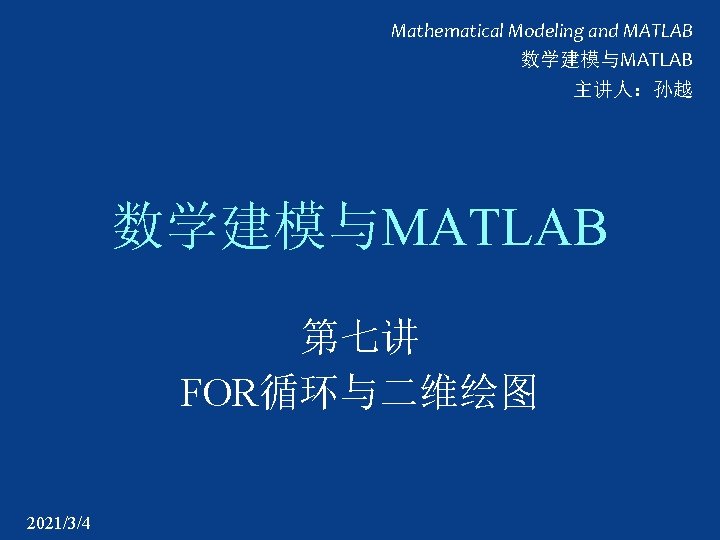 Mathematical Modeling and MATLAB
数学建模与MATLAB
主讲人：孙越

数学建模与MATLAB

第七讲
FOR循环与二维绘图

2021/3/4